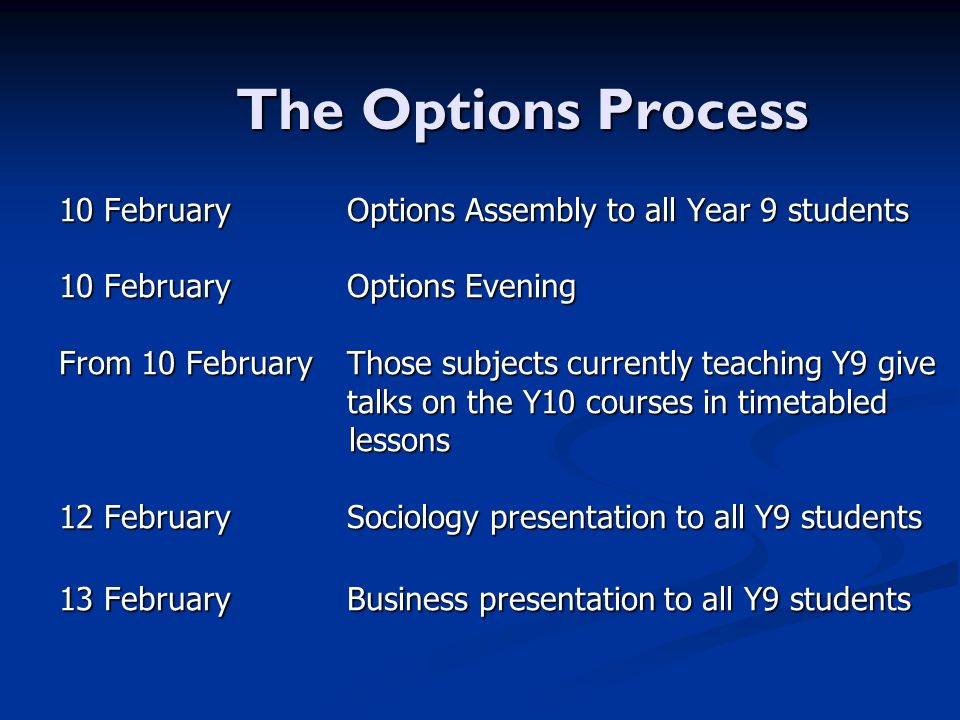 The Options Process

10 February Options Assembly to all Year 9 students

10 February Options Evening

From 10 February Those subjects currently teaching Y9 give talks on the Y10 courses in timetabled lessons

12 February Sociology presentation to all Y9 students

13 February Business presentation to all Y9 students